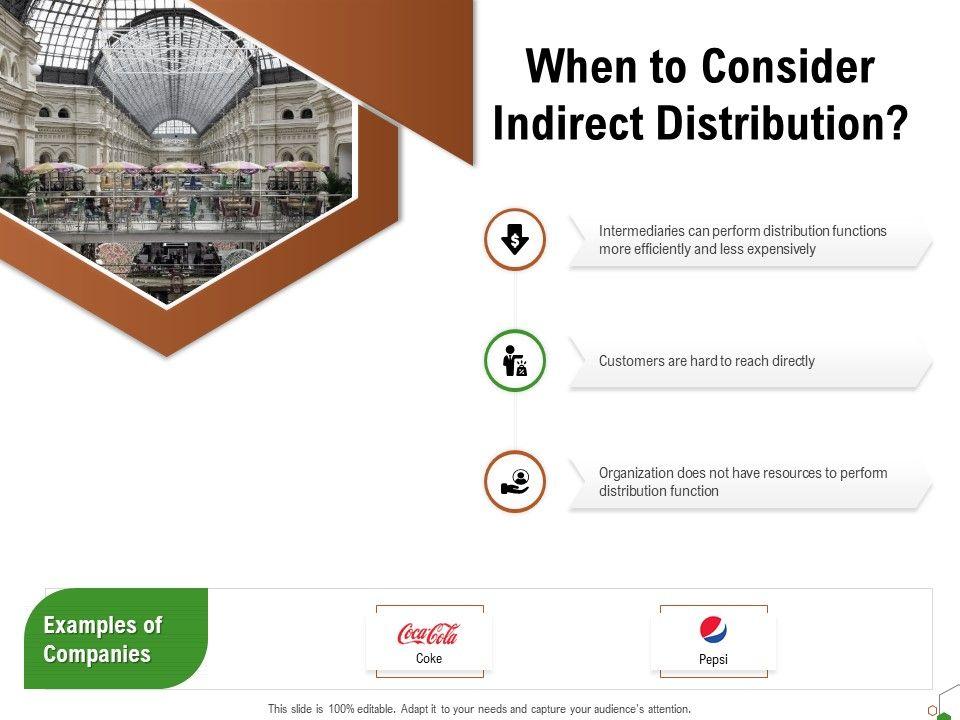 When to Consider Indirect Distribution?

Intermediaries can perform distribution functions more efficiently and less expensively

Customers are hard to reach directly

Organization does not have resources to perform distribution function

Examples of Companies

Coca-Cola

Coke

Pepsi

This slide is 100% editable. Adapt it to your needs and capture your audience's attention.